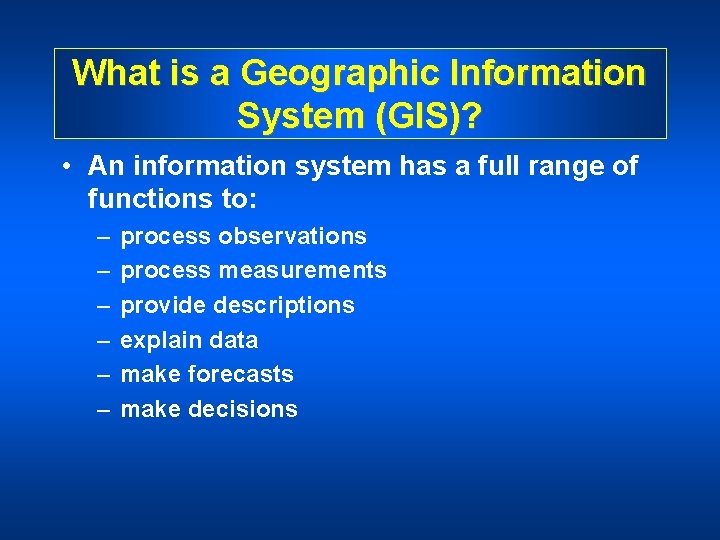 What is a Geographic Information System (GIS)?

• An information system has a full range of functions to:

– process observations
– process measurements
– provide descriptions
– explain data
– make forecasts
– make decisions